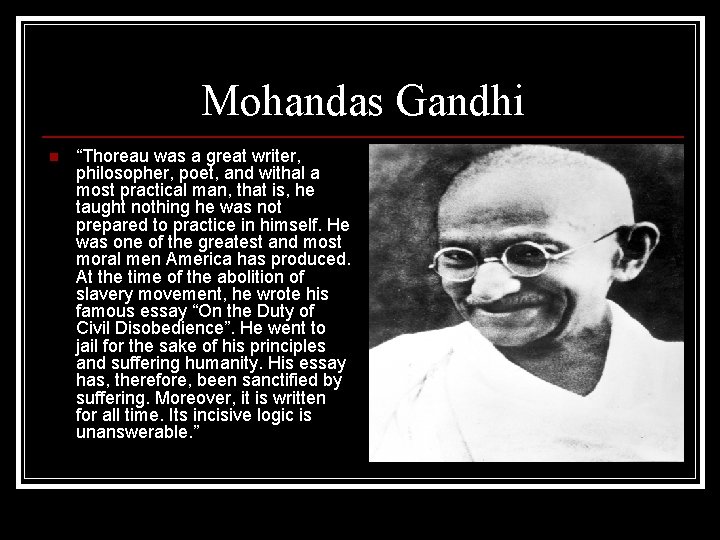 Mohandas Gandhi

“Thoreau was a great writer, philosopher, poet, and withal a most practical man, that is, he taught nothing he was not prepared to practice in himself. He was one of the greatest and most moral men America has produced. At the time of the abolition of slavery movement, he wrote his famous essay “On the Duty of Civil Disobedience”. He went to jail for the sake of his principles and suffering humanity. His essay has, therefore, been sanctified by suffering. Moreover, it is written for all time. Its incisive logic is unanswerable.”